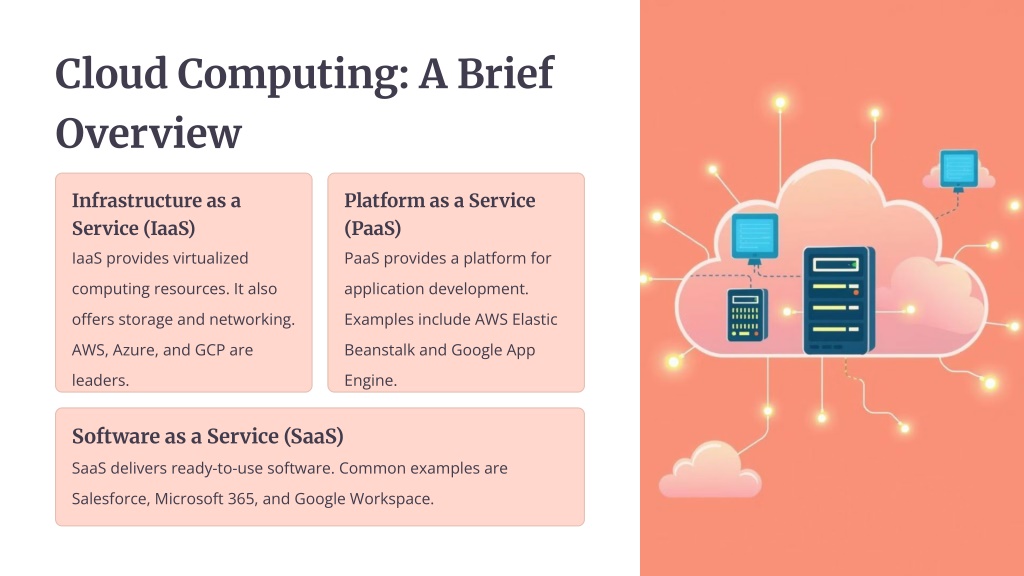 Cloud Computing: A Brief Overview

Infrastructure as a Service (IaaS)
IaaS provides virtualized computing resources. It also offers storage and networking. AWS, Azure, and GCP are leaders.

Platform as a Service (PaaS)
PaaS provides a platform for application development. Examples include AWS Elastic Beanstalk and Google App Engine.

Software as a Service (SaaS)
SaaS delivers ready-to-use software. Common examples are Salesforce, Microsoft 365, and Google Workspace.